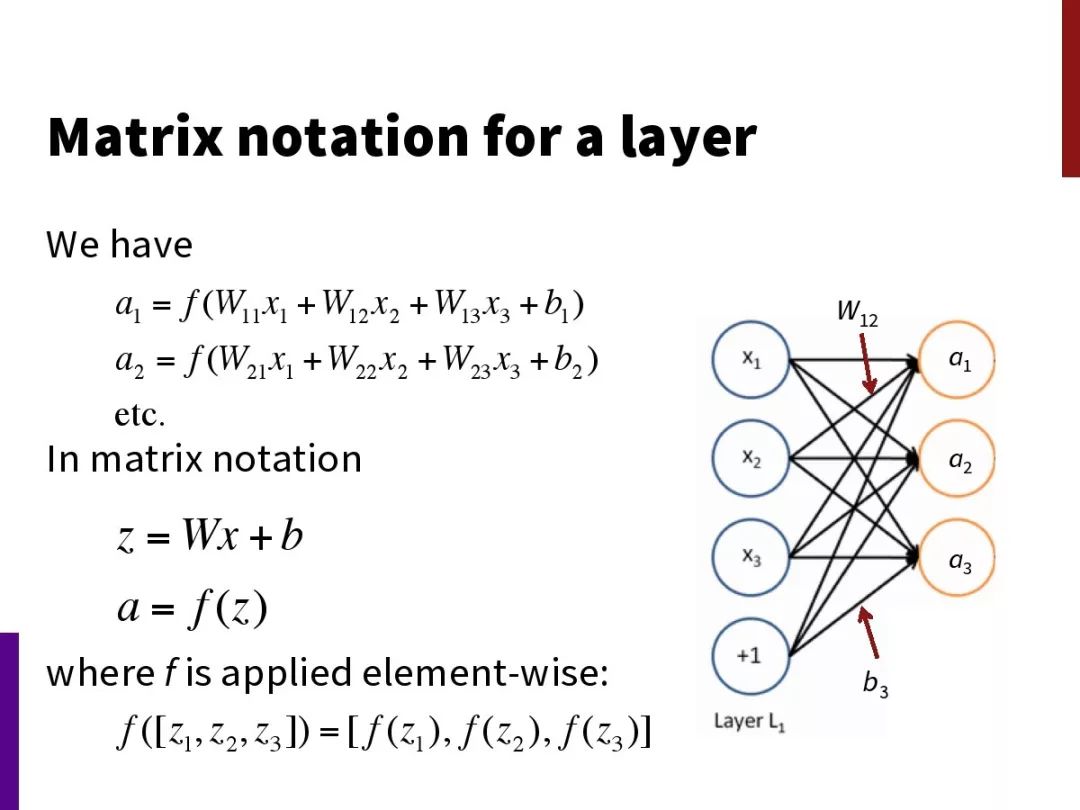 Matrix notation for a layer

We have

$a_1 = f(W_{11}x_1 + W_{12}x_2 + W_{13}x_3 + b_1)$
$a_2 = f(W_{21}x_1 + W_{22}x_2 + W_{23}x_3 + b_2)$
etc.

In matrix notation

$z = Wx + b$
$a = f(z)$

where $f$ is applied element-wise:

$f([z_1, z_2, z_3]) = [f(z_1), f(z_2), f(z_3)]$

$W_{12}$
$x_1$
$x_2$
$x_3$
+1
$a_1$
$a_2$
$a_3$
$b_3$
Layer $L_1$